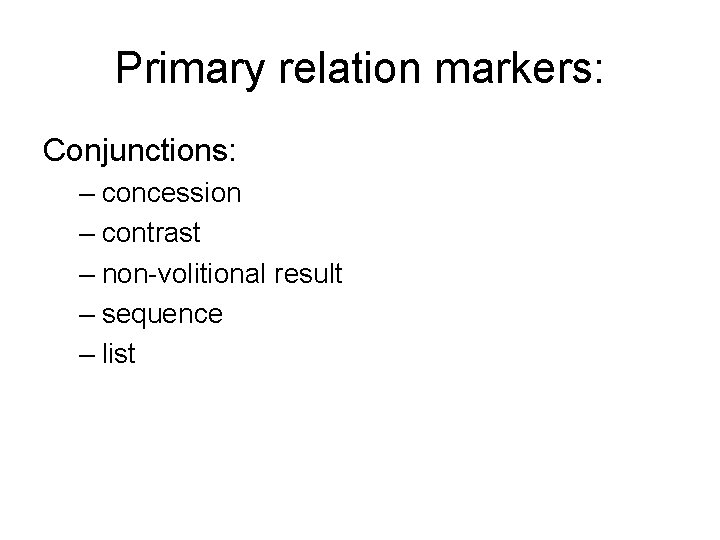 Primary relation markers:

Conjunctions:

– concession
– contrast
– non-volitional result
– sequence
– list